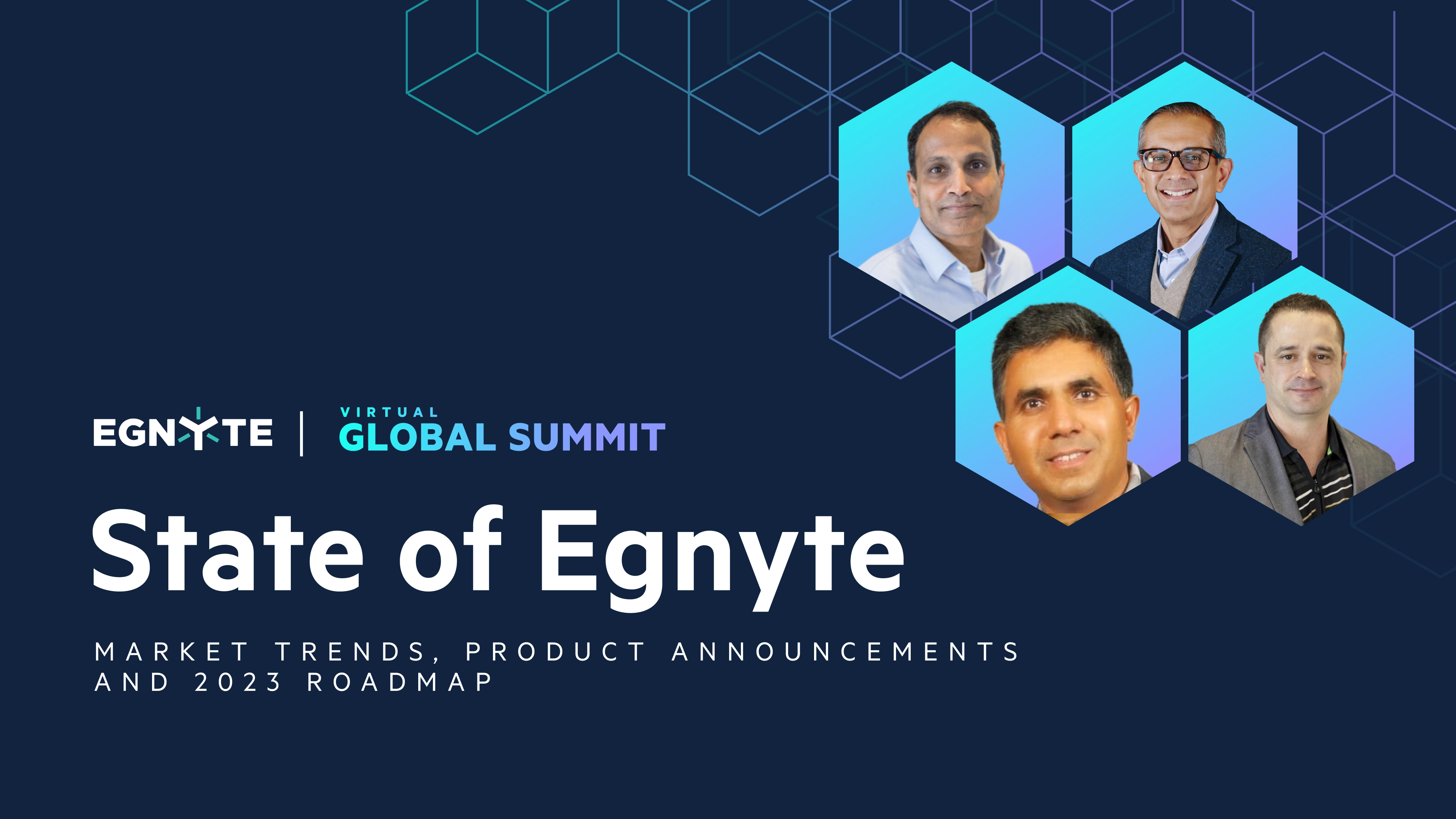 EGNYTE | VIRTUAL GLOBAL SUMMIT

State of Egnyte

MARKET TRENDS, PRODUCT ANNOUNCEMENTS AND 2023 ROADMAP